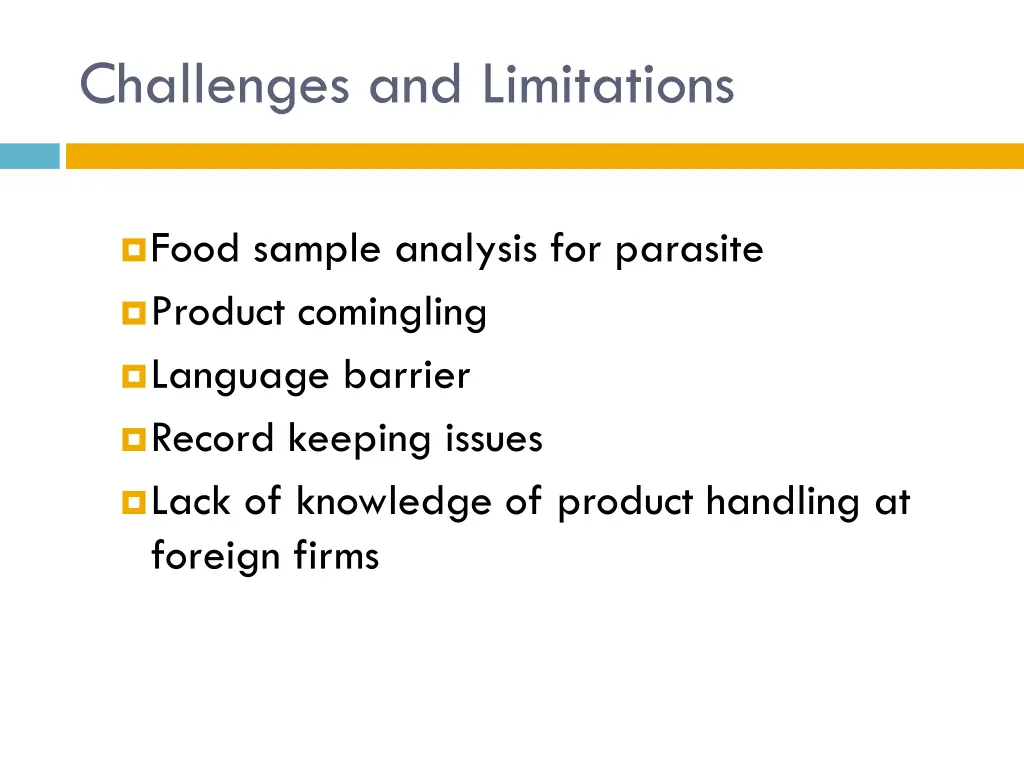 Challenges and Limitations

Food sample analysis for parasite
Product comingling
Language barrier
Record keeping issues
Lack of knowledge of product handling at foreign firms